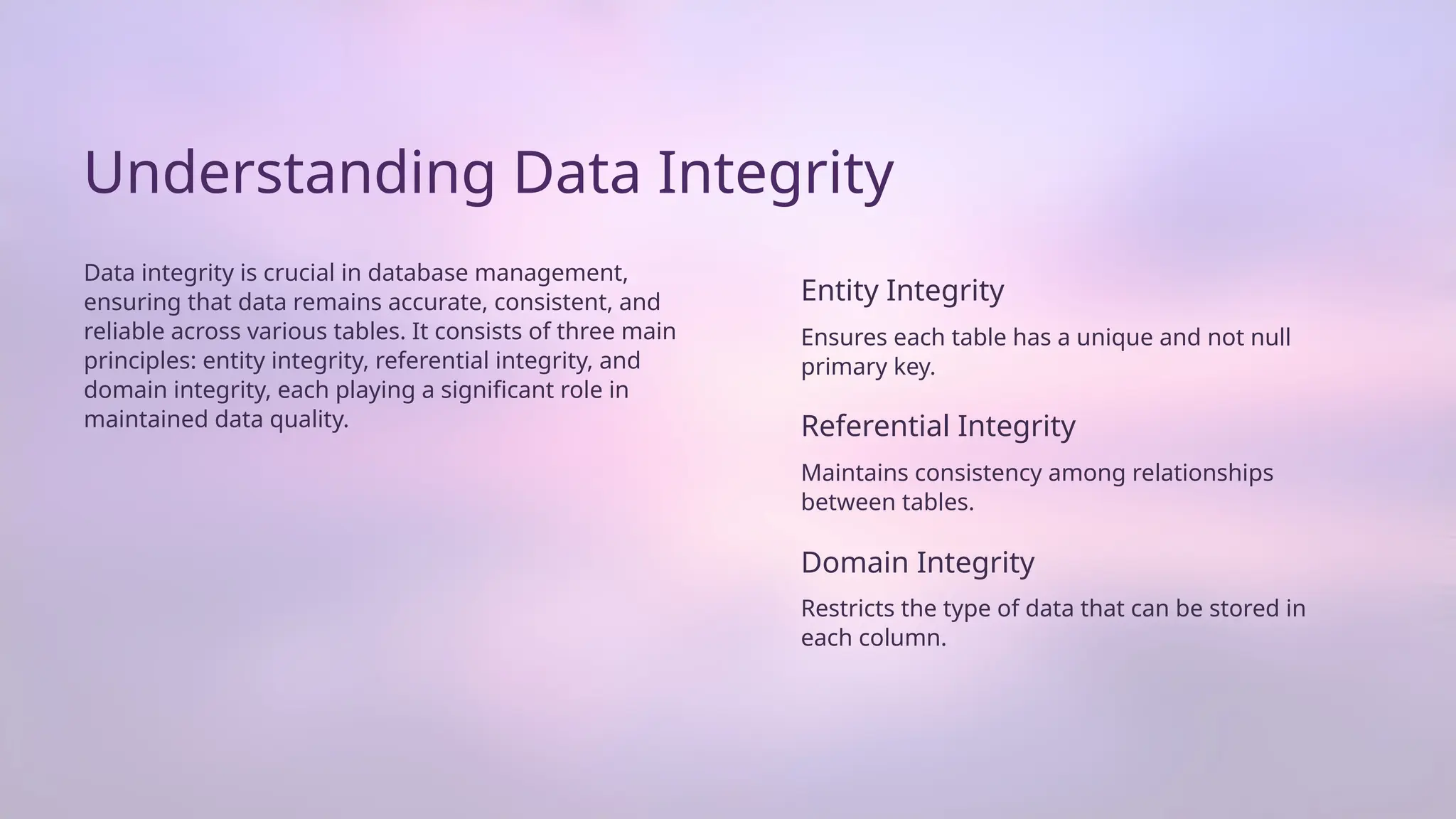 Understanding Data Integrity

Data integrity is crucial in database management, ensuring that data remains accurate, consistent, and reliable across various tables. It consists of three main principles: entity integrity, referential integrity, and domain integrity, each playing a significant role in maintained data quality.

Entity Integrity

Ensures each table has a unique and not null primary key.

Referential Integrity

Maintains consistency among relationships between tables.

Domain Integrity

Restricts the type of data that can be stored in each column.